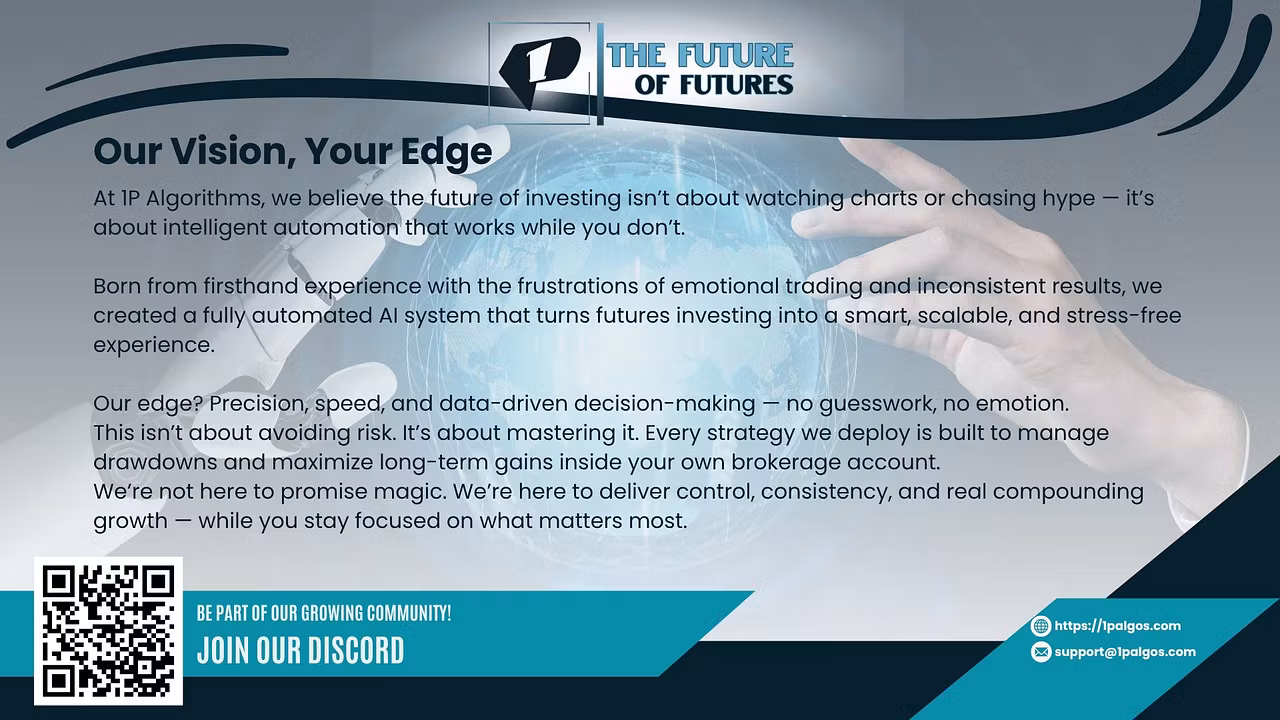 1P

THE FUTURE OF FUTURES

Our Vision, Your Edge

At 1P Algorithms, we believe the future of investing isn't about watching charts or chasing hype — it's about intelligent automation that works while you don't.

Born from firsthand experience with the frustrations of emotional trading and inconsistent results, we created a fully automated AI system that turns futures investing into a smart, scalable, and stress-free experience.

Our edge? Precision, speed, and data-driven decision-making — no guesswork, no emotion.
This isn't about avoiding risk. It's about mastering it. Every strategy we deploy is built to manage drawdowns and maximize long-term gains inside your own brokerage account.
We're not here to promise magic. We're here to deliver control, consistency, and real compounding growth — while you stay focused on what matters most.

BE PART OF OUR GROWING COMMUNITY!
JOIN OUR DISCORD

https://1palgos.com
support@1palgos.com